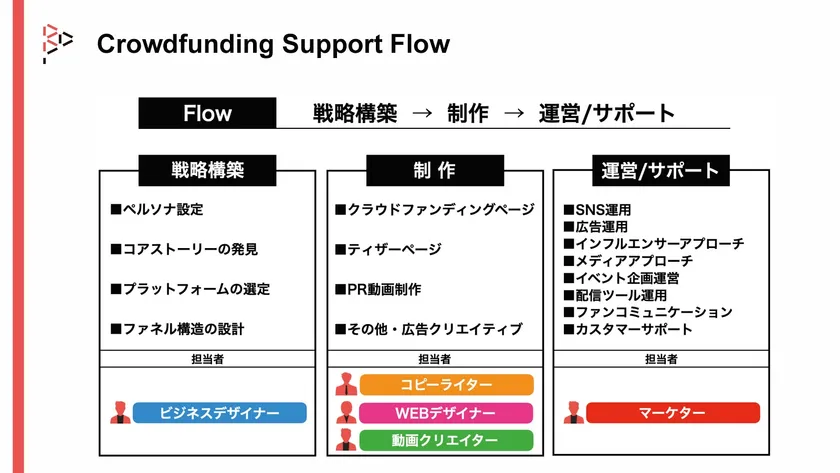 Crowdfunding Support Flow

Flow 戦略構築 → 制作 → 運営/サポート

戦略構築

■ペルソナ設定

■コアストーリーの発見

■プラットフォームの選定

■ファネル構造の設計

担当者

ビジネスデザイナー

制 作

■クラウドファンディングページ

■ティザーページ

■PR動画制作

■その他・広告クリエイティブ

担当者

コピーライター

WEBデザイナー

動画クリエイター

運営/サポート

■SNS運用
■広告運用
■インフルエンサーアプローチ
■メディアアプローチ
■イベント企画運営
■配信ツール運用
■ファンコミュニケーション
■カスタマーサポート

担当者

マーケター